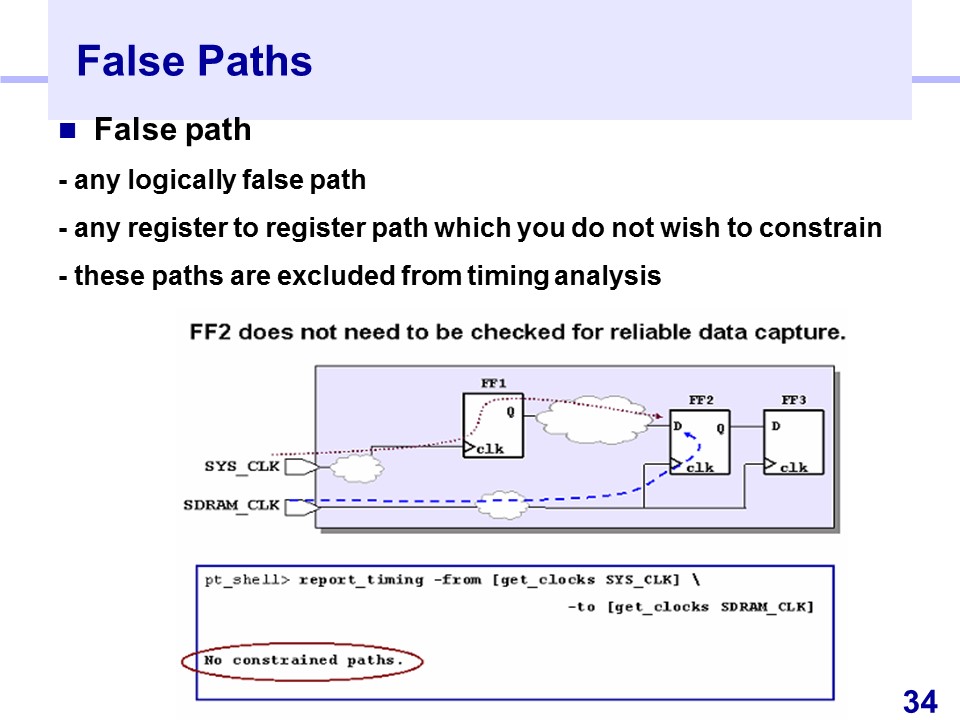 False Paths

False path

- any logically false path

- any register to register path which you do not wish to constrain

- these paths are excluded from timing analysis

FF2 does not need to be checked for reliable data capture.

FF1

Q

clk

FF2

D

Q

clk

FF3

D

clk

SYS_CLK

SDRAM_CLK

pt_shell> report_timing -from [get_clocks SYS_CLK] \
-to [get_clocks SDRAM_CLK]

No constrained paths.

34